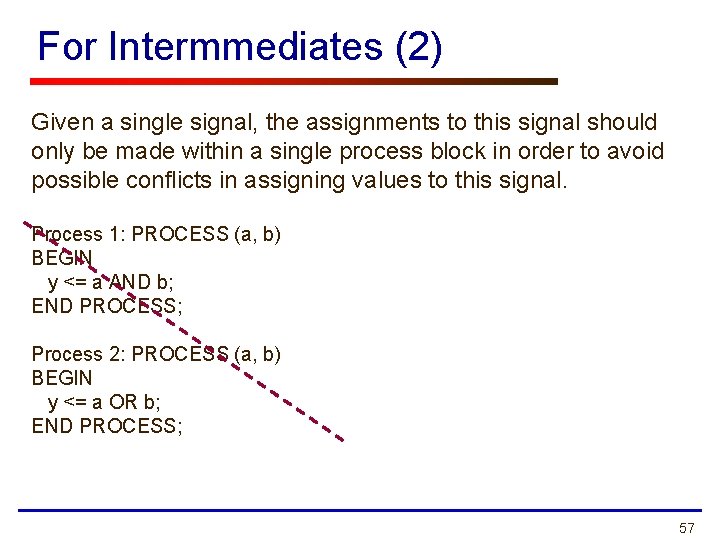 For Intermmediates (2)

Given a single signal, the assignments to this signal should only be made within a single process block in order to avoid possible conflicts in assigning values to this signal.

Process 1: PROCESS (a, b)
BEGIN
  y <= a AND b;
END PROCESS;

Process 2: PROCESS (a, b)
BEGIN
  y <= a OR b;
END PROCESS;

57